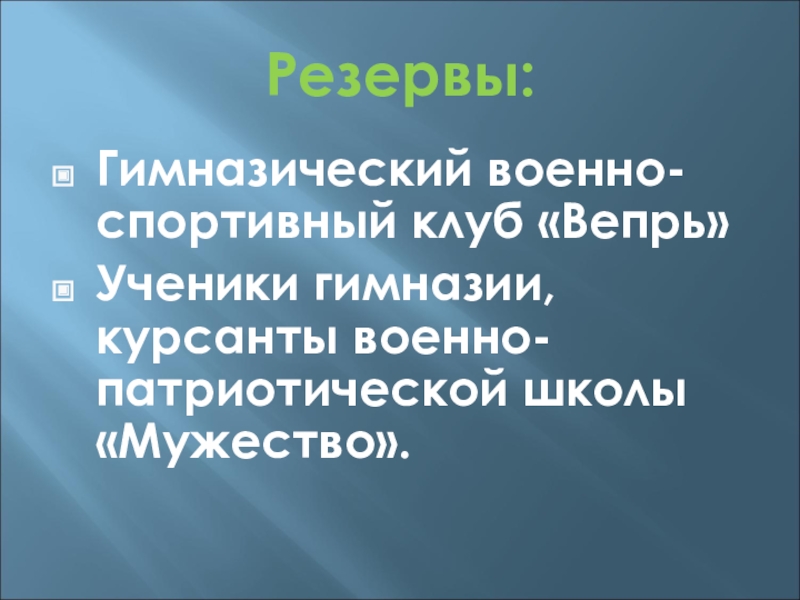 Резервы:

Гимназический военно-спортивный клуб «Вепрь»

Ученики гимназии, курсанты военно-патриотической школы «Мужество».